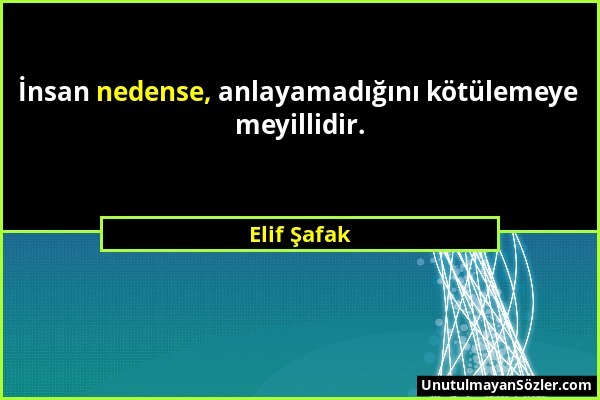 İnsan nedense, anlayamadığını kötülemeye meyillidir.

Elif Şafak

UnutulmayanSözler.com